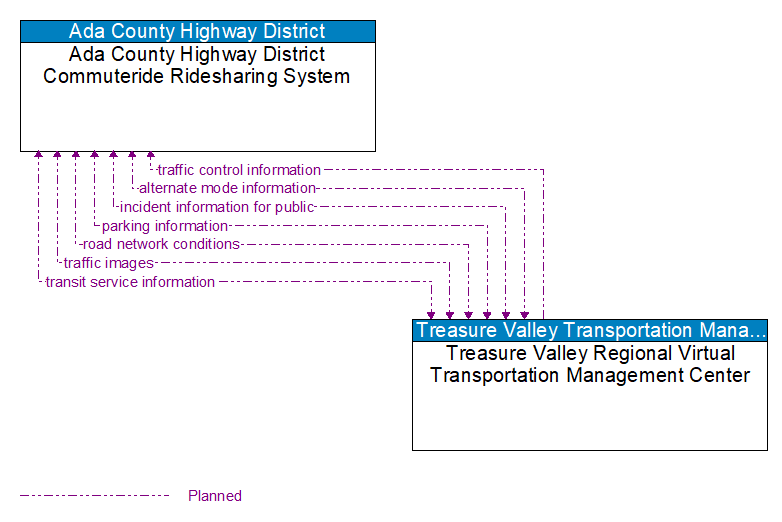 Ada County Highway District
Ada County Highway District Commuteride Ridesharing System

traffic control information
alternate mode information
incident information for public
parking information
road network conditions
traffic images
transit service information

Treasure Valley Transportation Mana...
Treasure Valley Regional Virtual Transportation Management Center

Planned